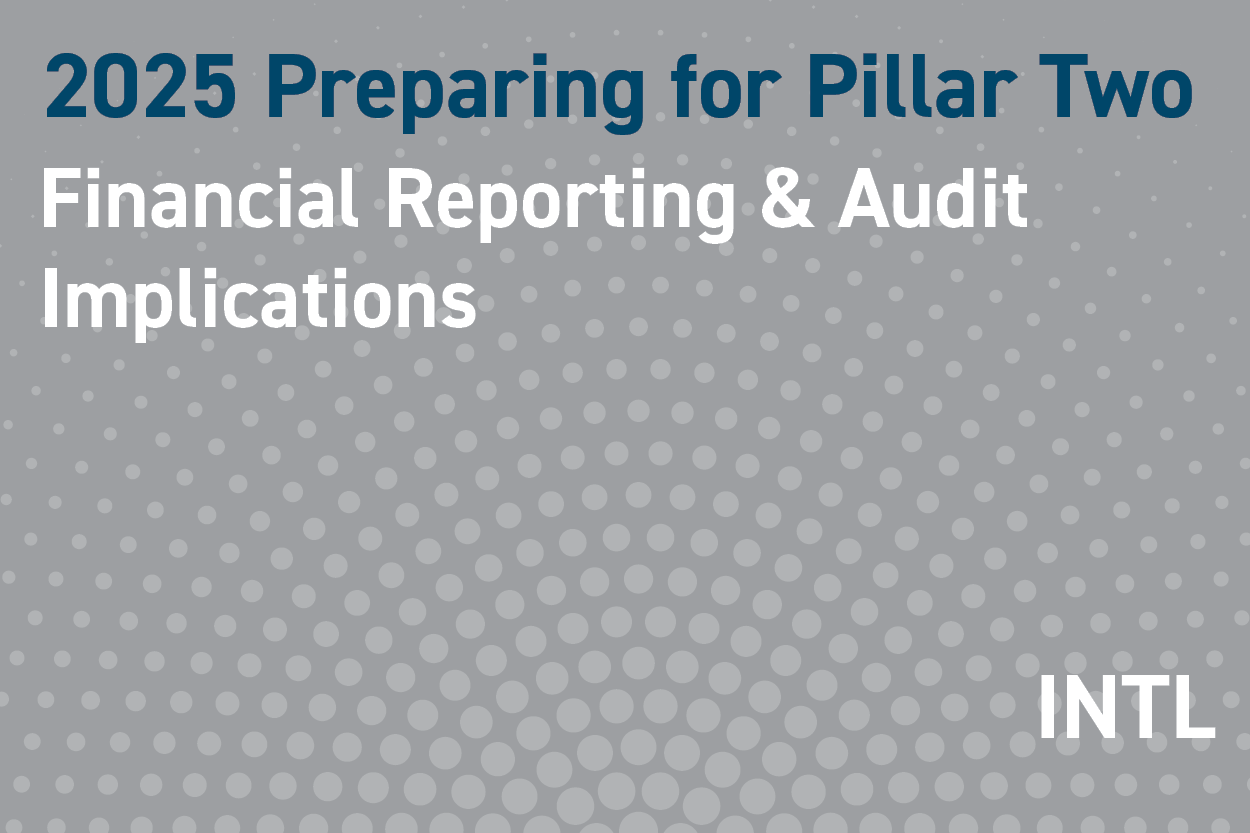 2025 Preparing for Pillar Two

Financial Reporting & Audit Implications

INTL